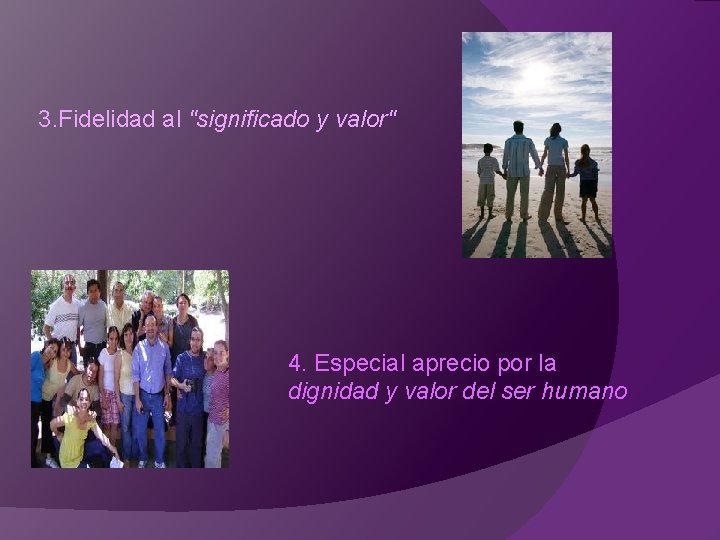 3.Fidelidad al "significado y valor"

4. Especial aprecio por la dignidad y valor del ser humano